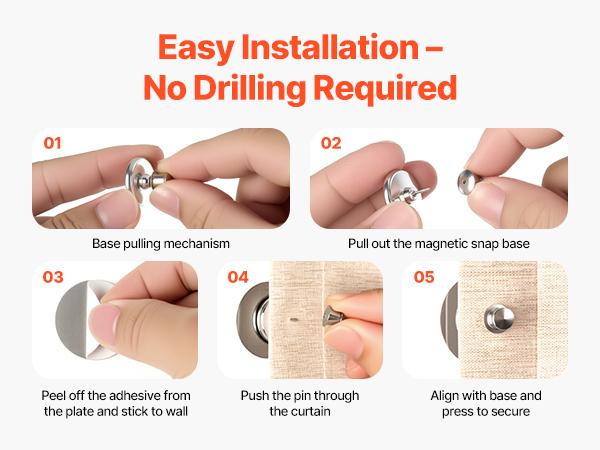 Easy Installation – No Drilling Required

01

Base pulling mechanism

02

Pull out the magnetic snap base

03

Peel off the adhesive from the plate and stick to wall

04

Push the pin through the curtain

05

Align with base and press to secure